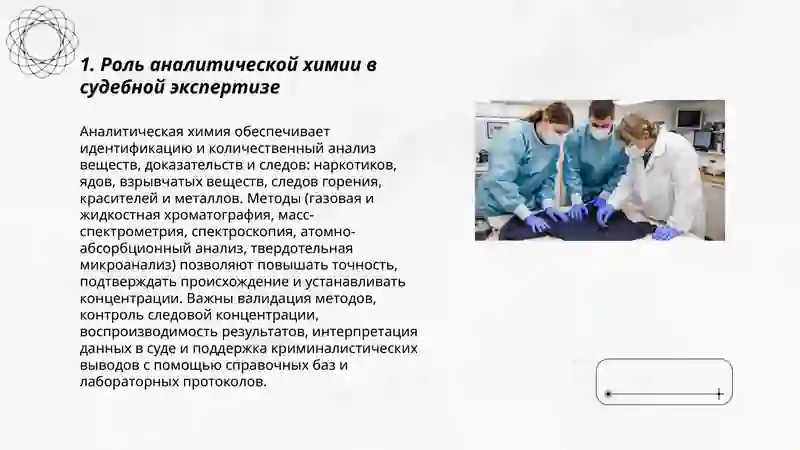 1. Роль аналитической химии в судебной экспертизе

Аналитическая химия обеспечивает идентификацию и количественный анализ веществ, доказательств и следов: наркотиков, ядов, взрывчатых веществ, следов горения, красителей и металлов. Методы (газовая и жидкостная хроматография, масс-спектрометрия, спектроскопия, атомно-абсорбционный анализ, твердотельная микроанализ) позволяют повышать точность, подтверждать происхождение и устанавливать концентрации. Важны валидация методов, контроль следовой концентрации, воспроизводимость результатов, интерпретация данных в суде и поддержка криминалистических выводов с помощью справочных баз и лабораторных протоколов.